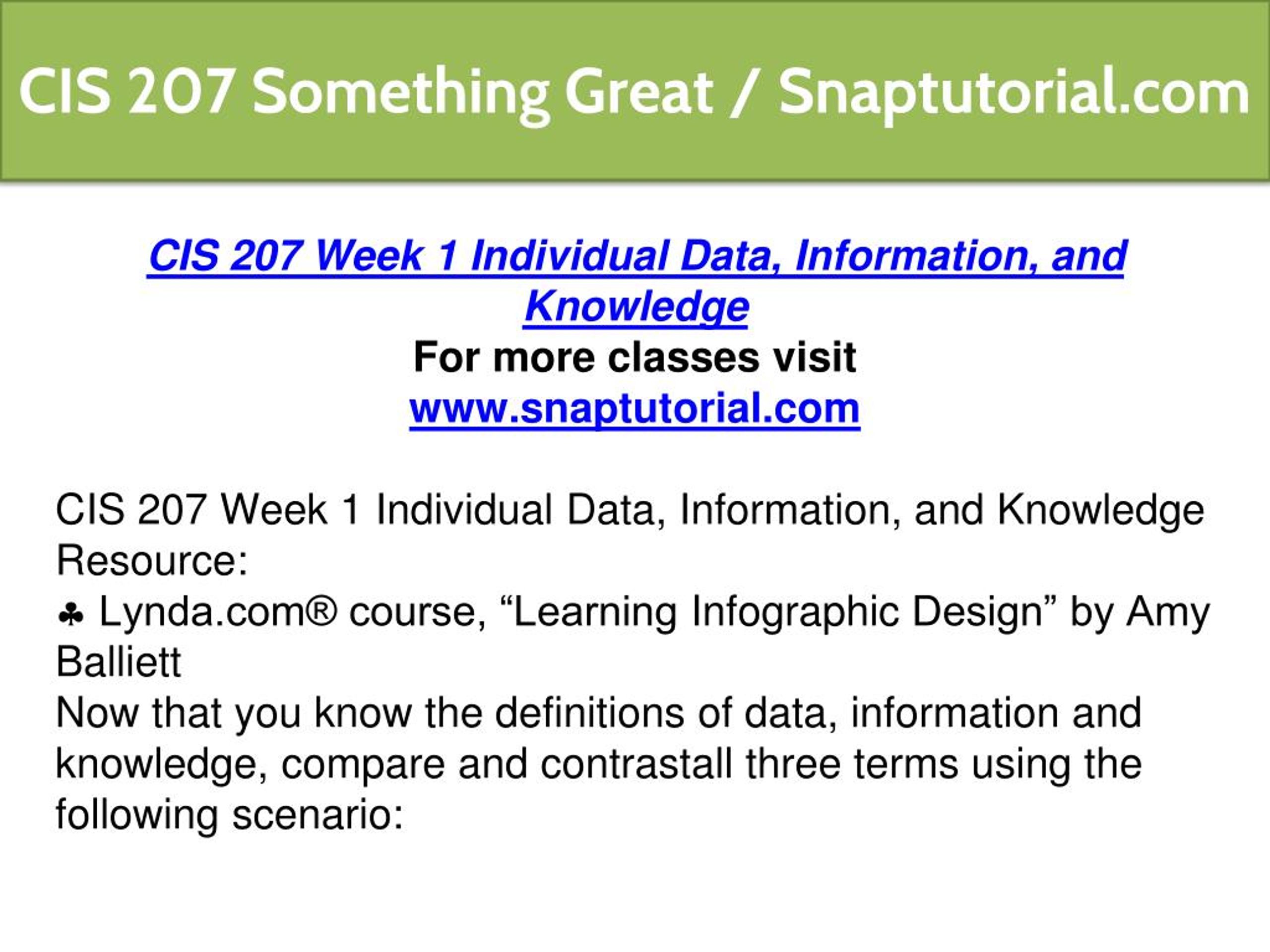 CIS 207 Something Great / Snaptutorial.com

CIS 207 Week 1 Individual Data, Information, and Knowledge
For more classes visit
www.snaptutorial.com

CIS 207 Week 1 Individual Data, Information, and Knowledge
Resource:
♣ Lynda.com® course, “Learning Infographic Design” by Amy Balliett
Now that you know the definitions of data, information and knowledge, compare and contrastall three terms using the following scenario: